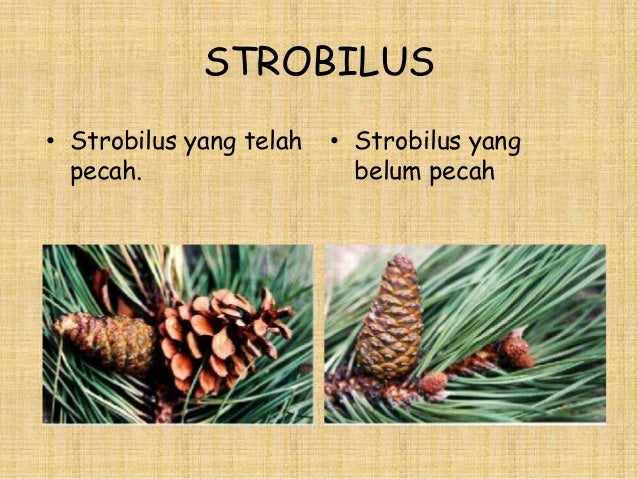 STROBILUS

• Strobilus yang telah pecah.

• Strobilus yang belum pecah